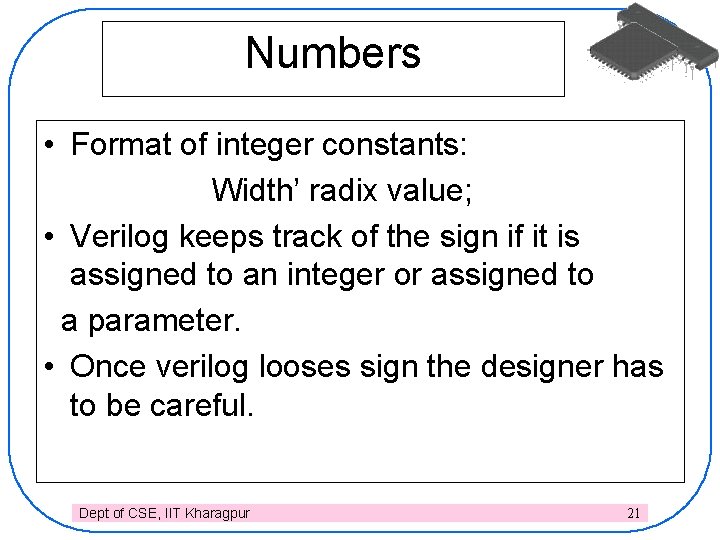 Numbers

• Format of integer constants:

Width’ radix value;

• Verilog keeps track of the sign if it is assigned to an integer or assigned to a parameter.

• Once verilog looses sign the designer has to be careful.

Dept of CSE, IIT Kharagpur

21